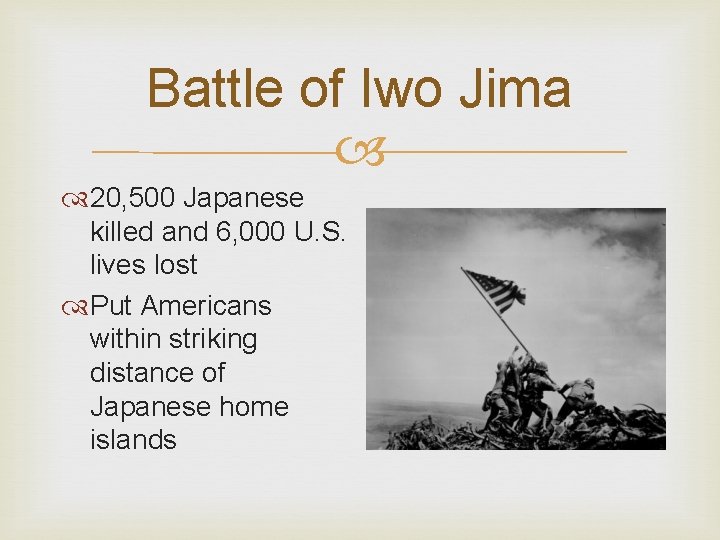 Battle of Iwo Jima

20,500 Japanese killed and 6,000 U.S. lives lost

Put Americans within striking distance of Japanese home islands